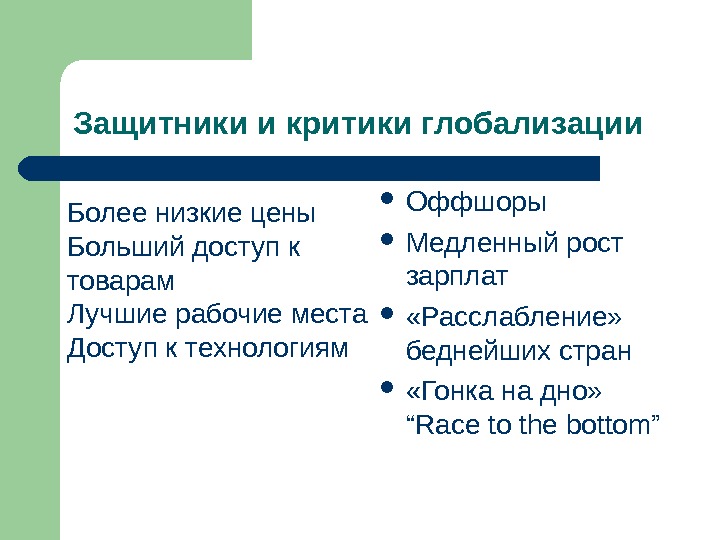 Защитники и критики глобализации

Более низкие цены
Больший доступ к товарам
Лучшие рабочие места
Доступ к технологиям

• Оффшоры
• Медленный рост зарплат
• «Расслабление» беднейших стран
• «Гонка на дно» “Race to the bottom”